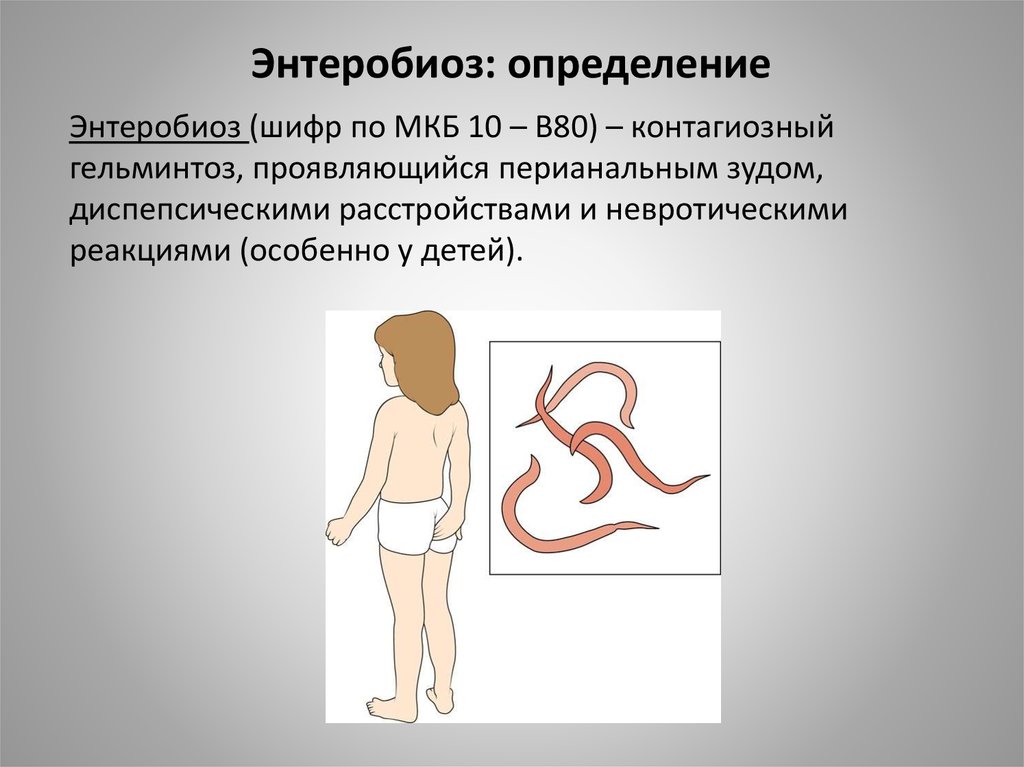 Энтеробиоз: определение

Энтеробиоз (шифр по МКБ 10 – B80) – контагиозный гельминтоз, проявляющийся перианальным зудом, диспепсическими расстройствами и невротическими реакциями (особенно у детей).